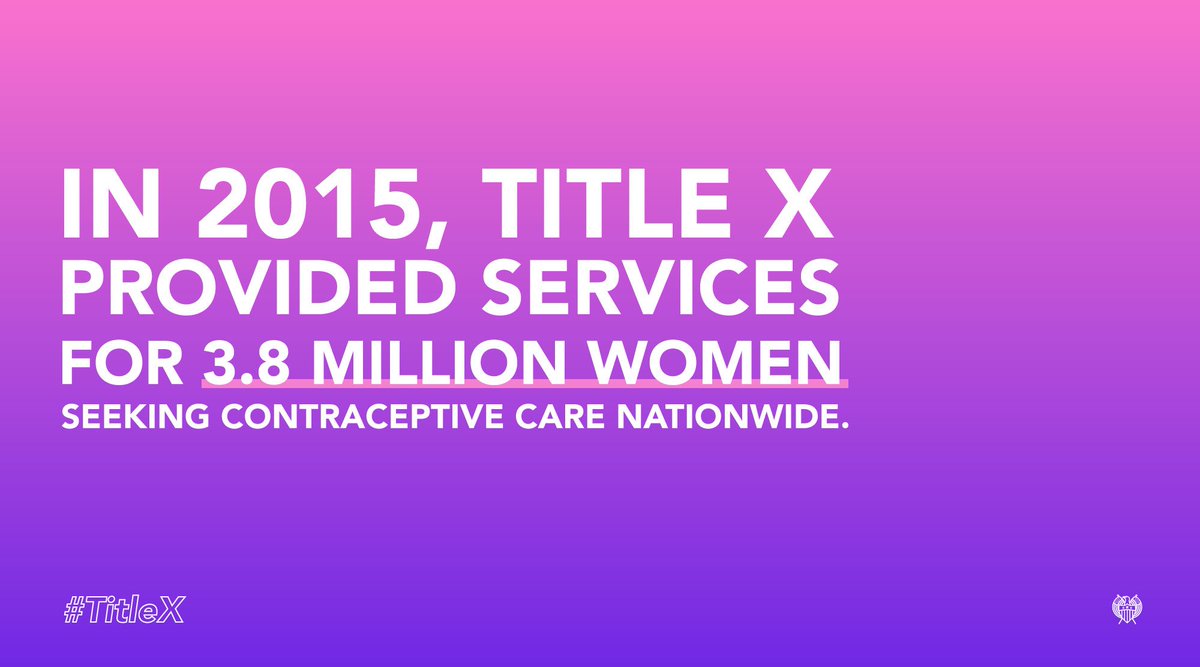 IN 2015, TITLE X PROVIDED SERVICES FOR 3.8 MILLION WOMEN SEEKING CONTRACEPTIVE CARE NATIONWIDE.

#TitleX